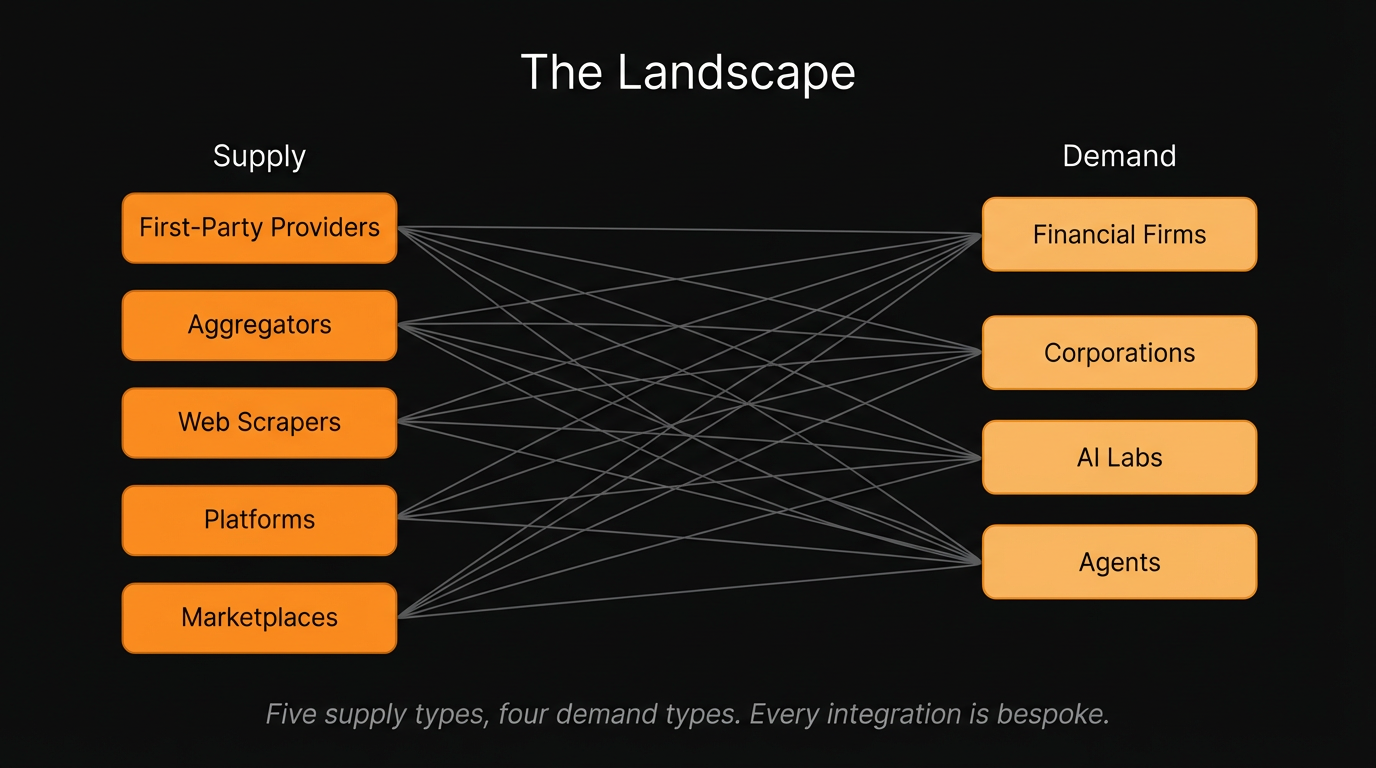 The Landscape

Supply

First-Party Providers

Aggregators

Web Scrapers

Platforms

Marketplaces

Demand

Financial Firms

Corporations

AI Labs

Agents

Five supply types, four demand types. Every integration is bespoke.